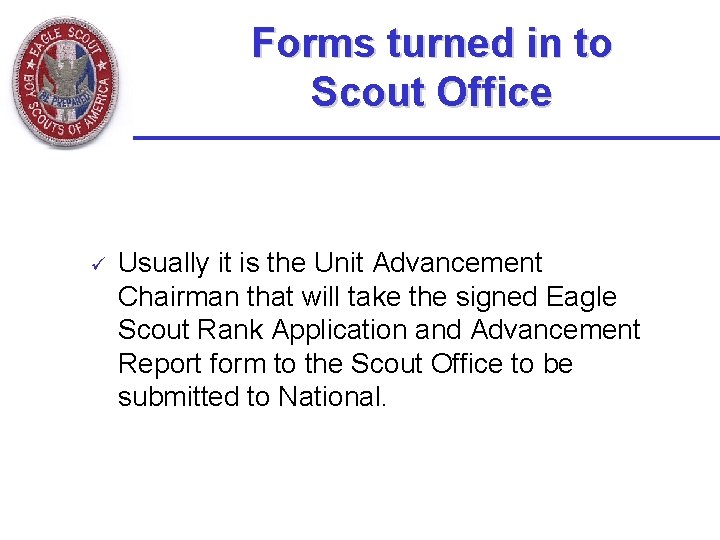 EAGLE SCOUT
BE PREPARED
BOY SCOUTS OF AMERICA

Forms turned in to Scout Office

✓ Usually it is the Unit Advancement Chairman that will take the signed Eagle Scout Rank Application and Advancement Report form to the Scout Office to be submitted to National.